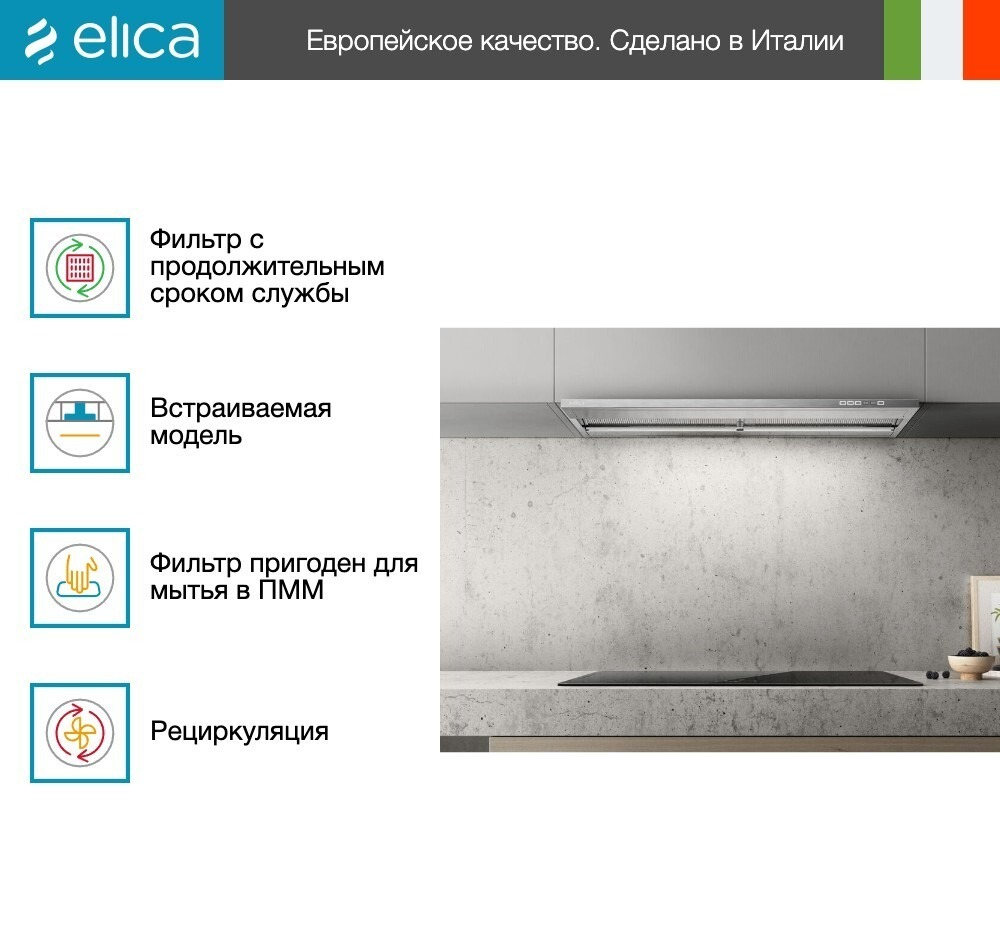 elica

Европейское качество. Сделано в Италии

Фильтр с продолжительным сроком службы

Встраиваемая модель

Фильтр пригоден для мытья в ПММ

Рециркуляция